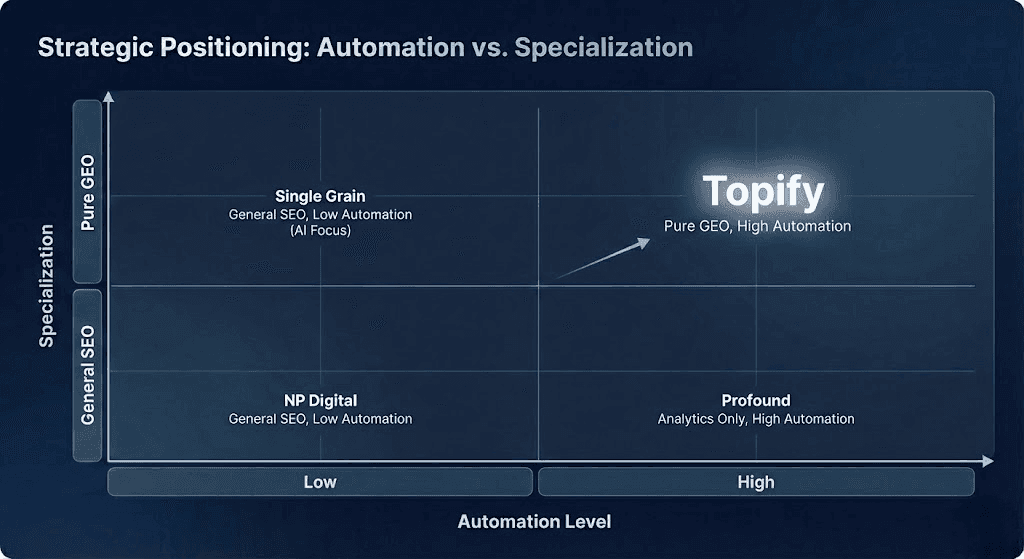 Strategic Positioning: Automation vs. Specialization

Specialization

Pure GEO

General SEO

Single Grain
General SEO, Low Automation
(AI Focus)

Topify
Pure GEO, High Automation

NP Digital
General SEO, Low Automation

Profound
Analytics Only, High Automation

Low

High

Automation Level